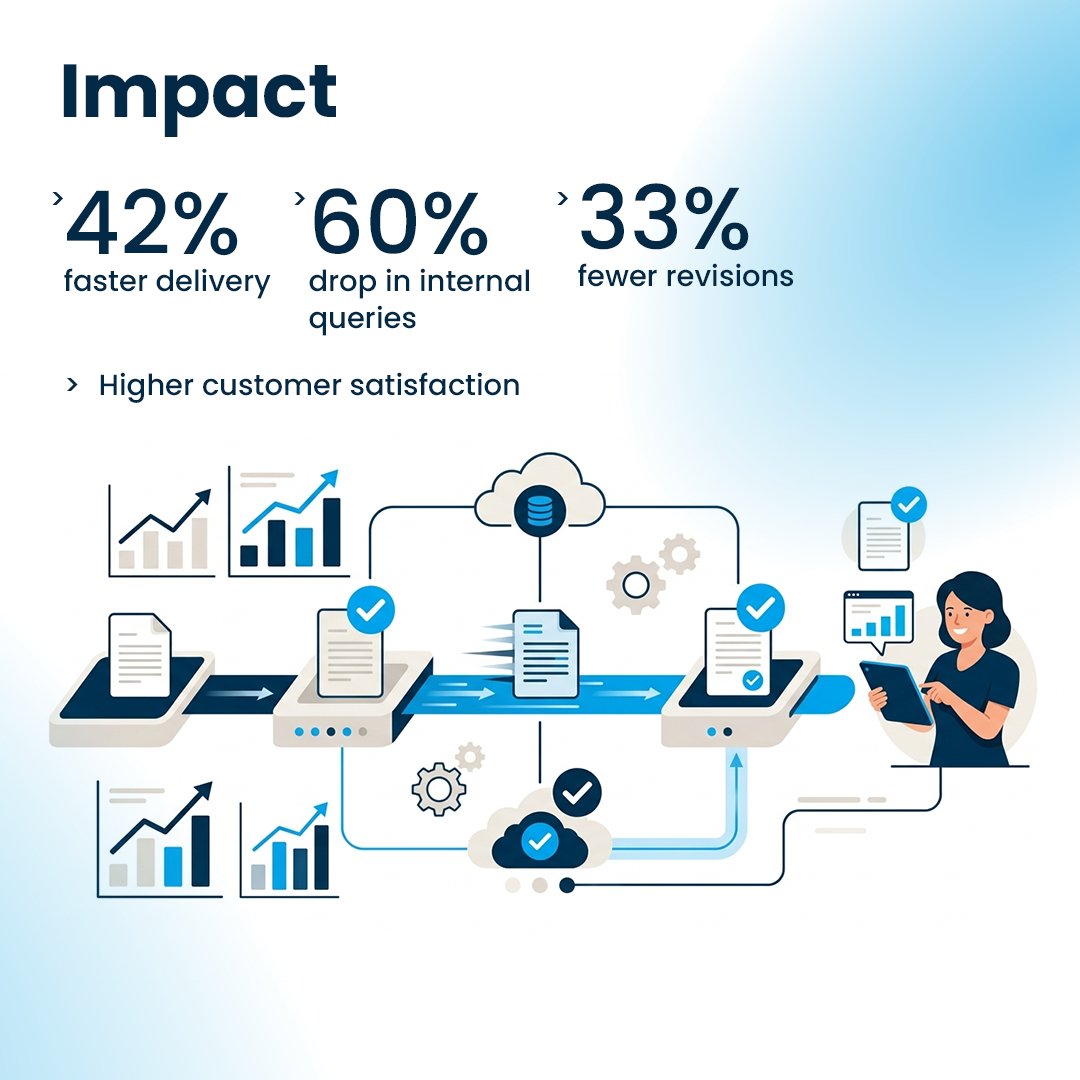 Impact

› 42%
faster delivery

› 60%
drop in internal queries

› 33%
fewer revisions

› Higher customer satisfaction